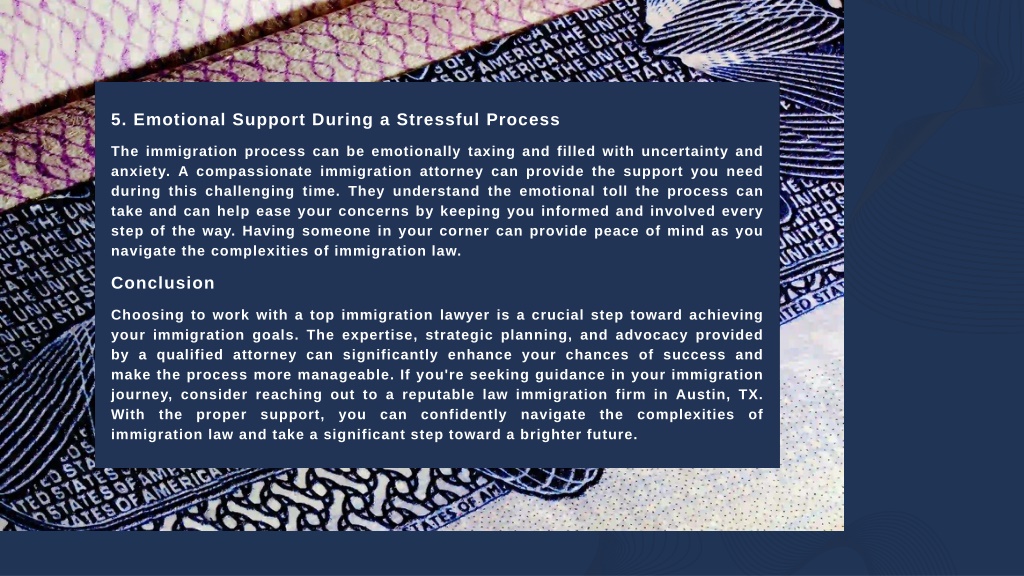 5. Emotional Support During a Stressful Process

The immigration process can be emotionally taxing and filled with uncertainty and anxiety. A compassionate immigration attorney can provide the support you need during this challenging time. They understand the emotional toll the process can take and can help ease your concerns by keeping you informed and involved every step of the way. Having someone in your corner can provide peace of mind as you navigate the complexities of immigration law.

Conclusion

Choosing to work with a top immigration lawyer is a crucial step toward achieving your immigration goals. The expertise, strategic planning, and advocacy provided by a qualified attorney can significantly enhance your chances of success and make the process more manageable. If you're seeking guidance in your immigration journey, consider reaching out to a reputable law immigration firm in Austin, TX. With the proper support, you can confidently navigate the complexities of immigration law and take a significant step toward a brighter future.